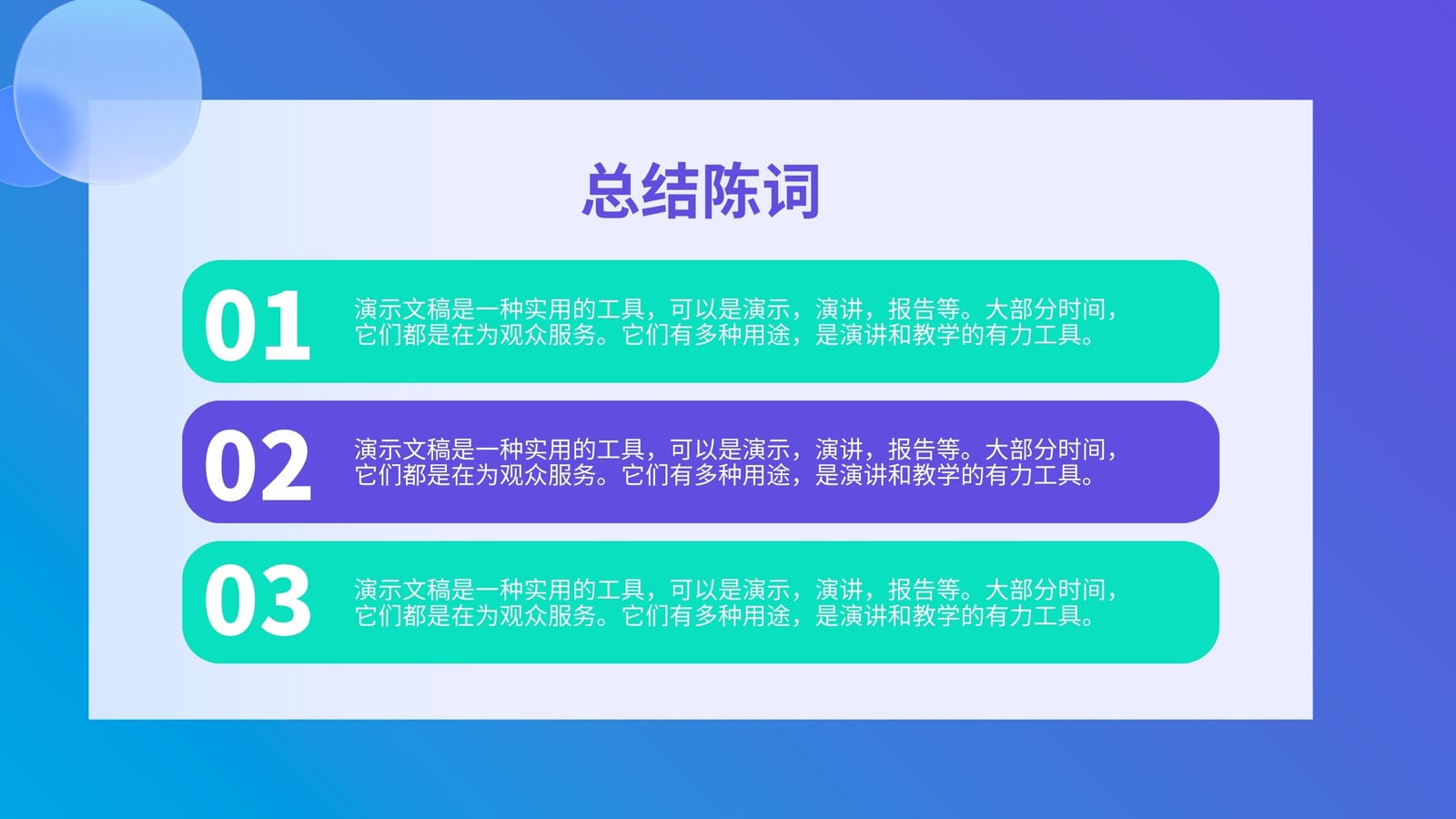 总结陈词

01

演示文稿是一种实用的工具，可以是演示，演讲，报告等。大部分时间，它们都是在为观众服务。它们有多种用途，是演讲和教学的有力工具。

02

演示文稿是一种实用的工具，可以是演示，演讲，报告等。大部分时间，它们都是在为观众服务。它们有多种用途，是演讲和教学的有力工具。

03

演示文稿是一种实用的工具，可以是演示，演讲，报告等。大部分时间，它们都是在为观众服务。它们有多种用途，是演讲和教学的有力工具。